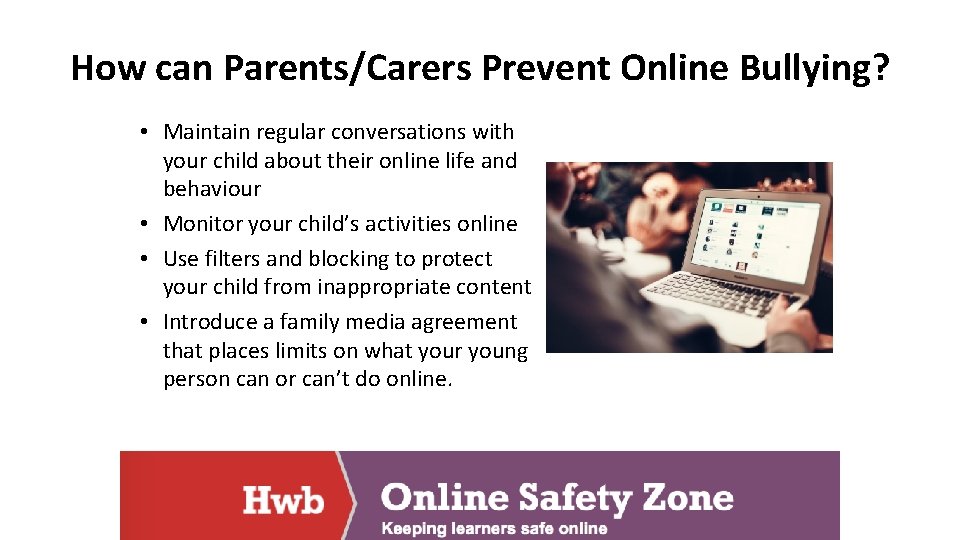 How can Parents/Carers Prevent Online Bullying?

• Maintain regular conversations with your child about their online life and behaviour
• Monitor your child's activities online
• Use filters and blocking to protect your child from inappropriate content
• Introduce a family media agreement that places limits on what your young person can or can't do online.

Hwb

Online Safety Zone
Keeping learners safe online